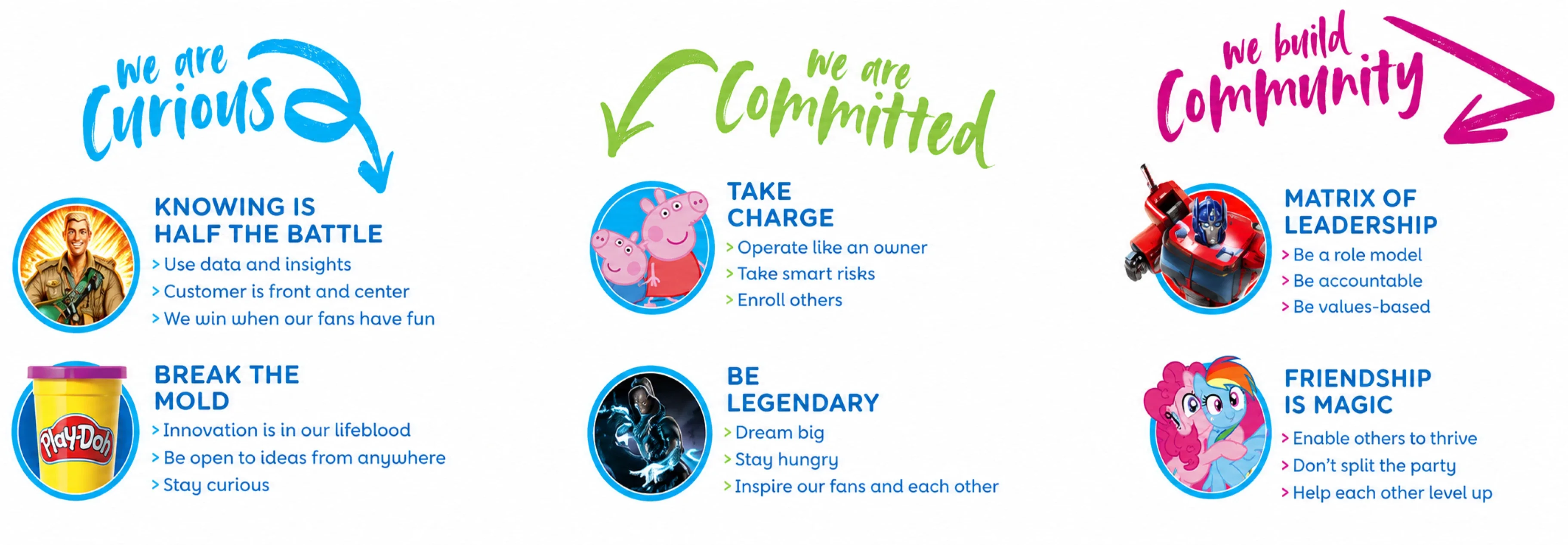 we are Curious

KNOWING IS HALF THE BATTLE
> Use data and insights
> Customer is front and center
> We win when our fans have fun

Play-Doh

BREAK THE MOLD
> Innovation is in our lifeblood
> Be open to ideas from anywhere
> Stay curious

we are Committed

TAKE CHARGE
> Operate like an owner
> Take smart risks
> Enroll others

BE LEGENDARY
> Dream big
> Stay hungry
> Inspire our fans and each other

we build Community

MATRIX OF LEADERSHIP
> Be a role model
> Be accountable
> Be values-based

FRIENDSHIP IS MAGIC
> Enable others to thrive
> Don't split the party
> Help each other level up